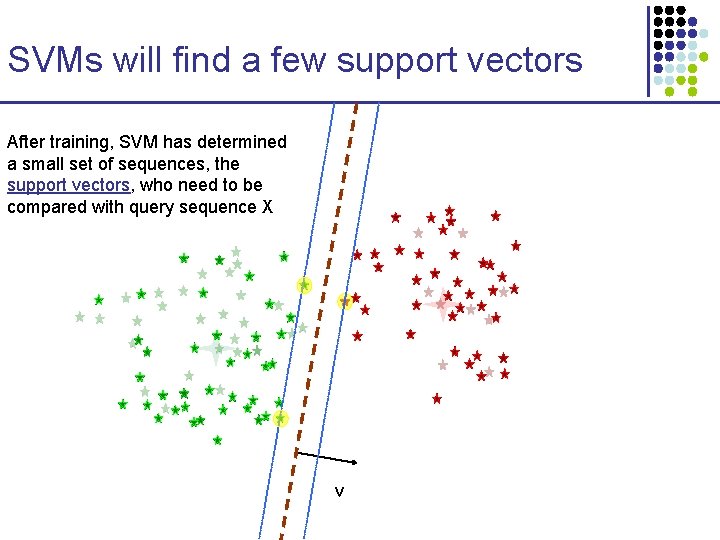 SVMs will find a few support vectors

After training, SVM has determined a small set of sequences, the support vectors, who need to be compared with query sequence X

v